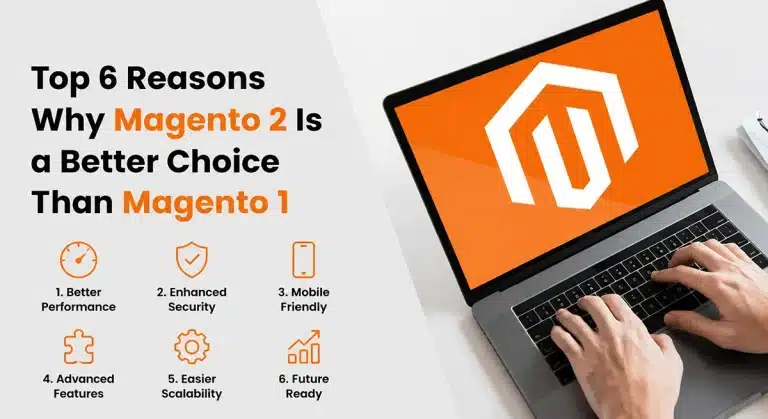 Top 6 Reasons Why Magento 2 Is a Better Choice Than Magento 1

1. Better Performance

2. Enhanced Security

3. Mobile Friendly

4. Advanced Features

5. Easier Scalability

6. Future Ready